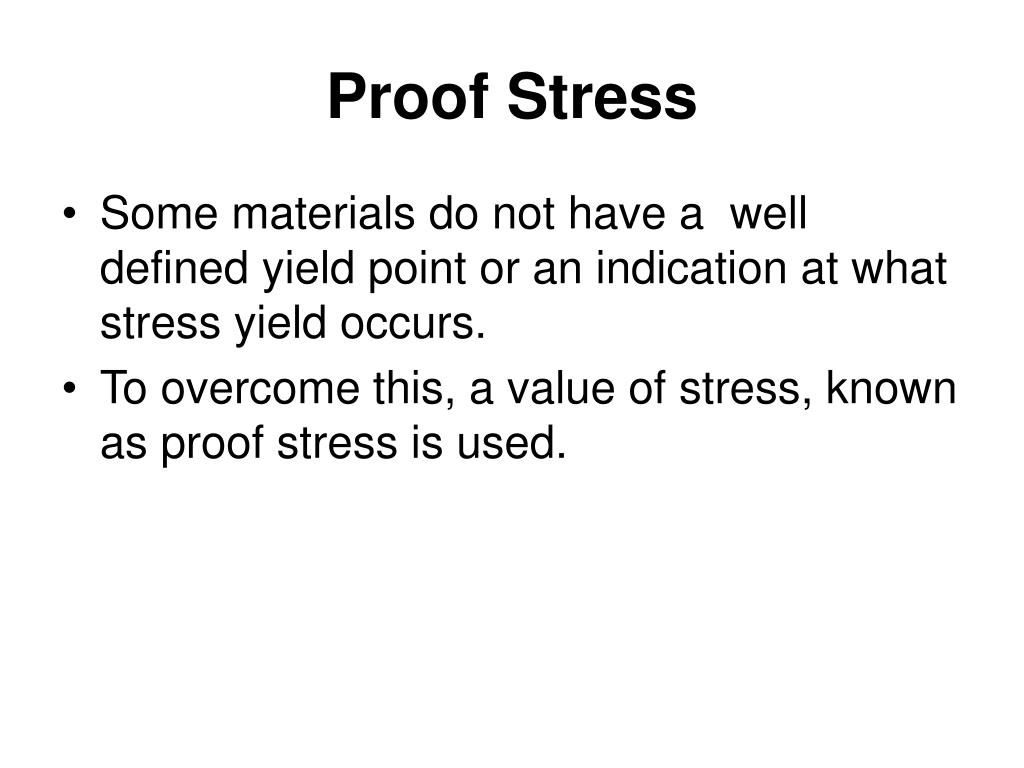 Proof Stress

• Some materials do not have a well defined yield point or an indication at what stress yield occurs.
• To overcome this, a value of stress, known as proof stress is used.